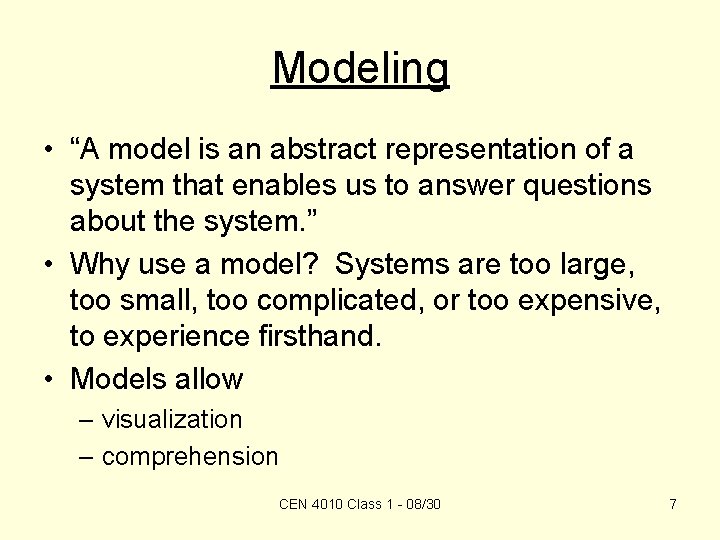 Modeling

• “A model is an abstract representation of a system that enables us to answer questions about the system.”
• Why use a model? Systems are too large, too small, too complicated, or too expensive, to experience firsthand.
• Models allow
– visualization
– comprehension

CEN 4010 Class 1 - 08/30

7